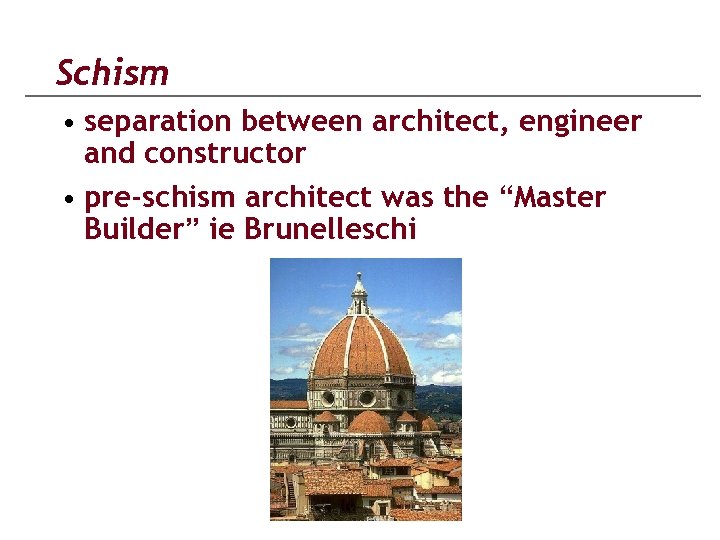 Schism

• separation between architect, engineer and constructor

• pre-schism architect was the “Master Builder” ie Brunelleschi